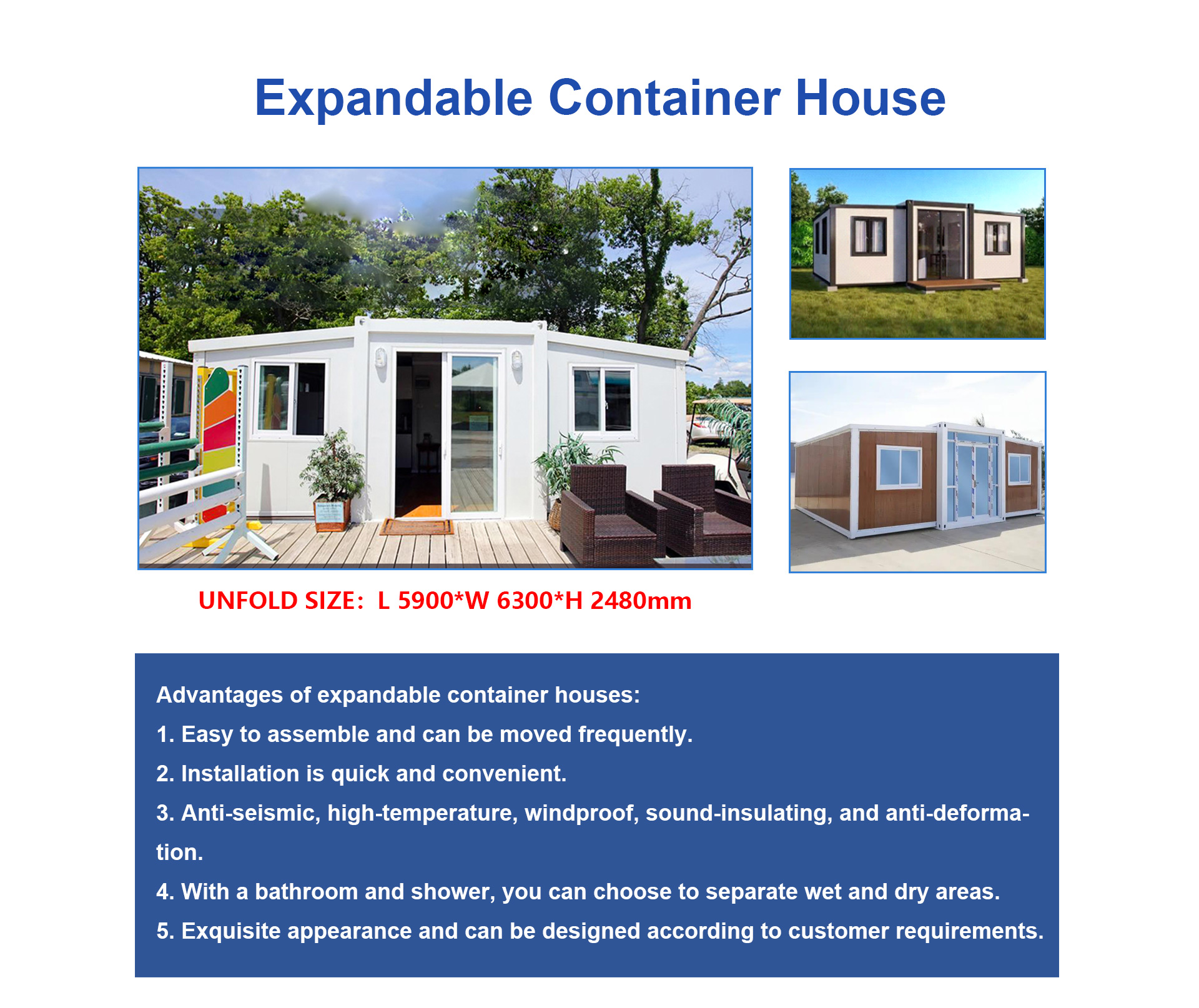 Expandable Container House

UNFOLD SIZE: L 5900*W 6300*H 2480mm

Advantages of expandable container houses:

1. Easy to assemble and can be moved frequently.

2. Installation is quick and convenient.

3. Anti-seismic, high-temperature, windproof, sound-insulating, and anti-deformation.

4. With a bathroom and shower, you can choose to separate wet and dry areas.

5. Exquisite appearance and can be designed according to customer requirements.